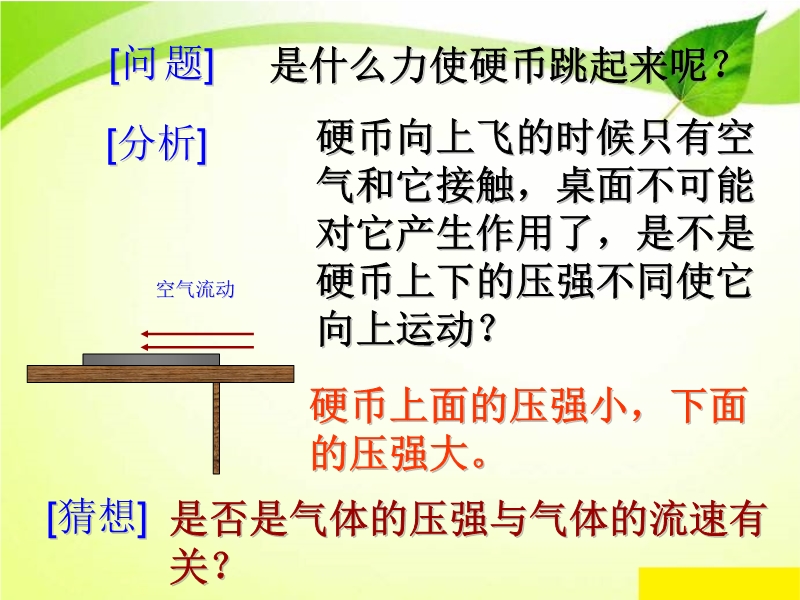 [问题]　是什么力使硬币跳起来呢？

[分析]　硬币向上飞的时候只有空气和它接触，桌面不可能对它产生作用了，是不是硬币上下的压强不同使它向上运动？

空气流动

硬币上面的压强小，下面的压强大。

[猜想] 是否是气体的压强与气体的流速有关？